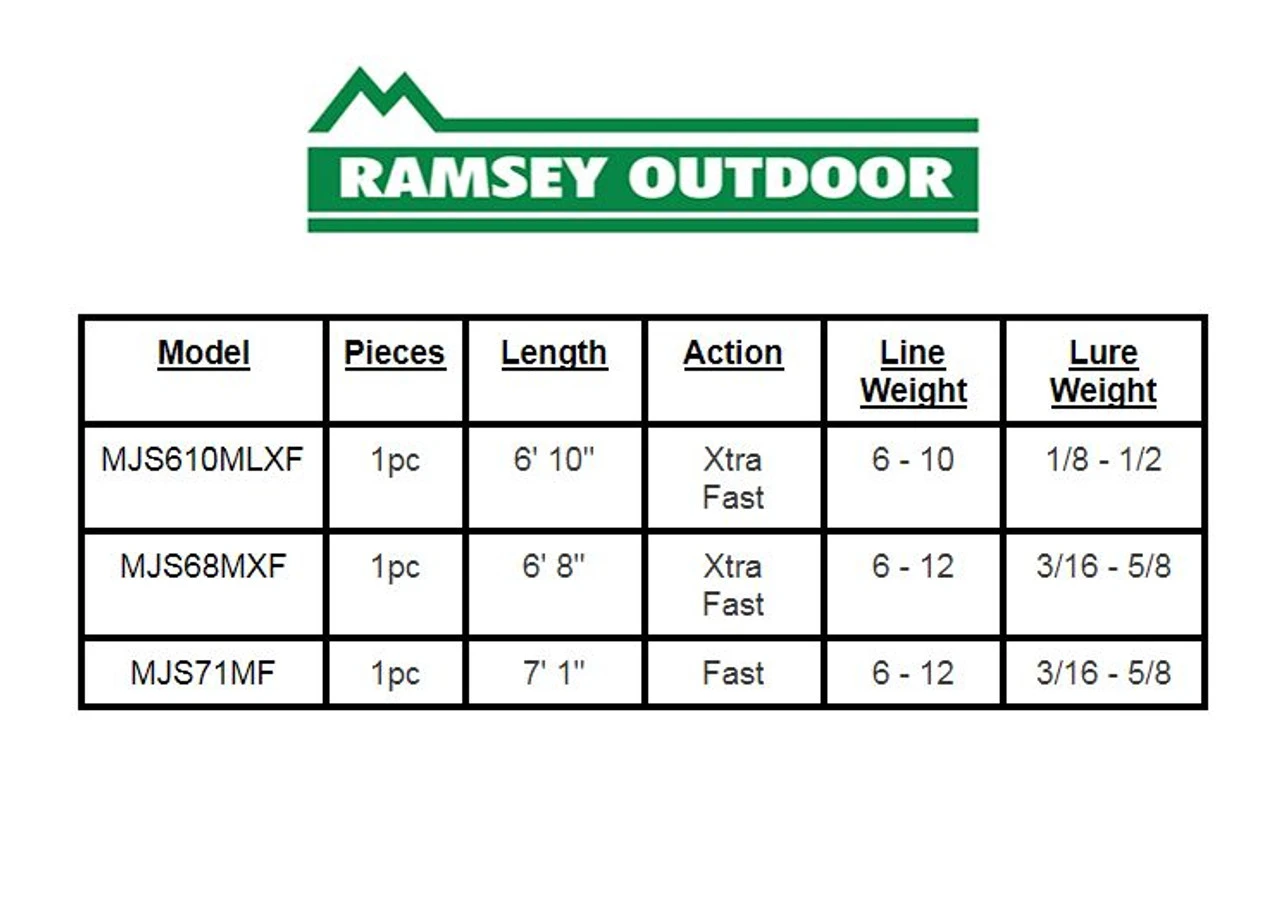 RAMSEY OUTDOOR

| Model | Pieces | Length | Action | Line Weight | Lure Weight |
|---|---|---|---|---|---|
| MJS610MLXF | 1pc | 6' 10" | Xtra Fast | 6 - 10 | 1/8 - 1/2 |
| MJS68MXF | 1pc | 6' 8" | Xtra Fast | 6 - 12 | 3/16 - 5/8 |
| MJS71MF | 1pc | 7' 1" | Fast | 6 - 12 | 3/16 - 5/8 |